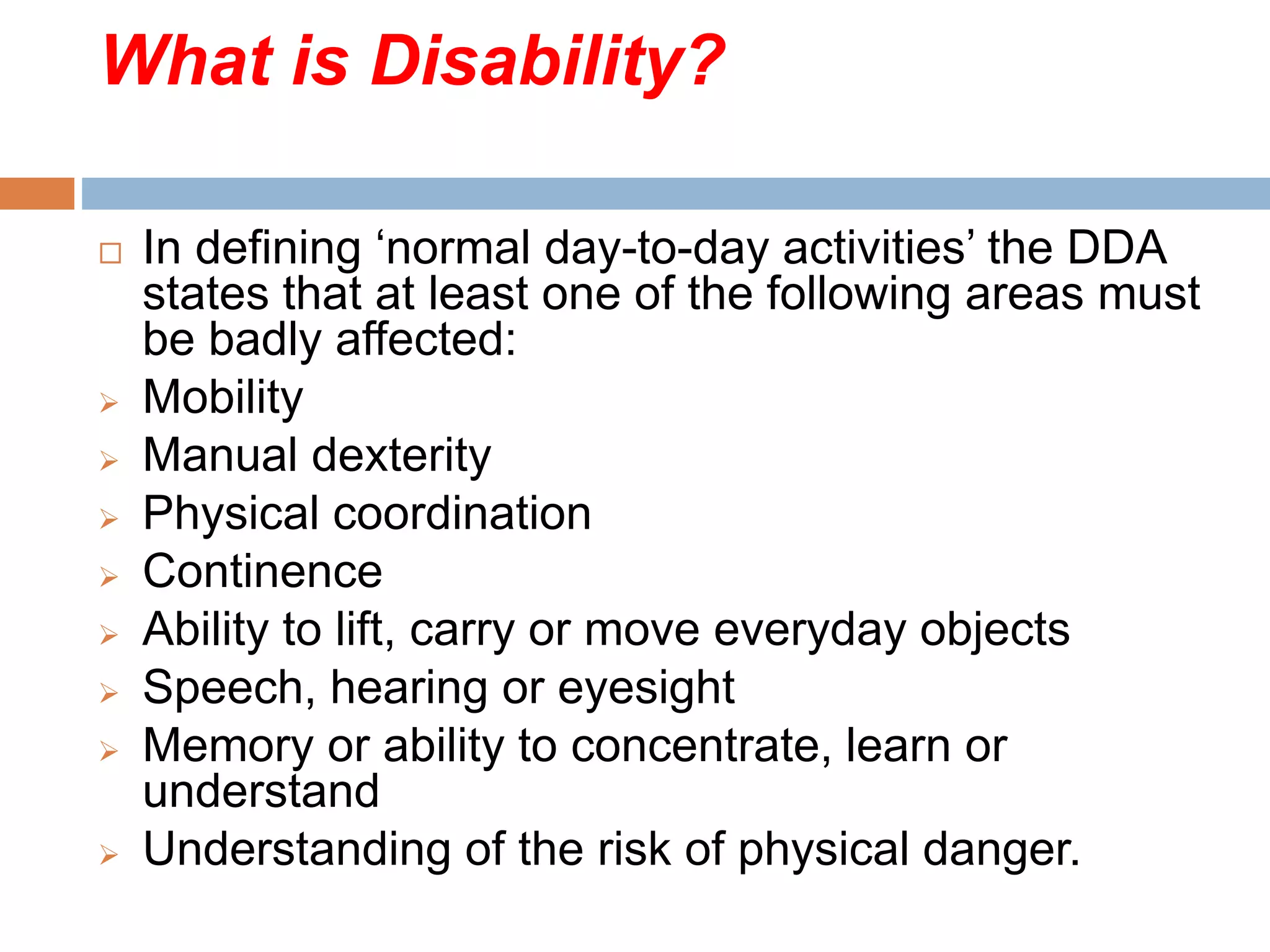 What is Disability?

□ In defining ‘normal day-to-day activities’ the DDA states that at least one of the following areas must be badly affected:
➢ Mobility
➢ Manual dexterity
➢ Physical coordination
➢ Continence
➢ Ability to lift, carry or move everyday objects
➢ Speech, hearing or eyesight
➢ Memory or ability to concentrate, learn or understand
➢ Understanding of the risk of physical danger.